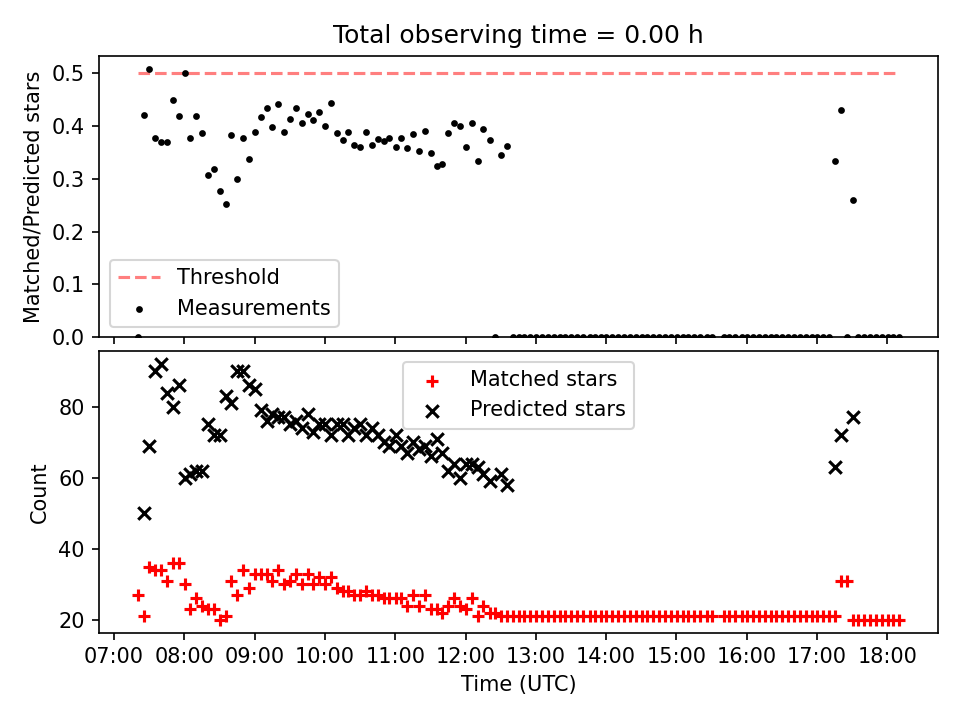 Total observing time = 0.00 h

Matched/Predicted stars

0.5
0.4
0.3
0.2
0.1
0.0

Threshold
Measurements

Count

80
60
40
20

Matched stars
Predicted stars

07:00 08:00 09:00 10:00 11:00 12:00 13:00 14:00 15:00 16:00 17:00 18:00

Time (UTC)